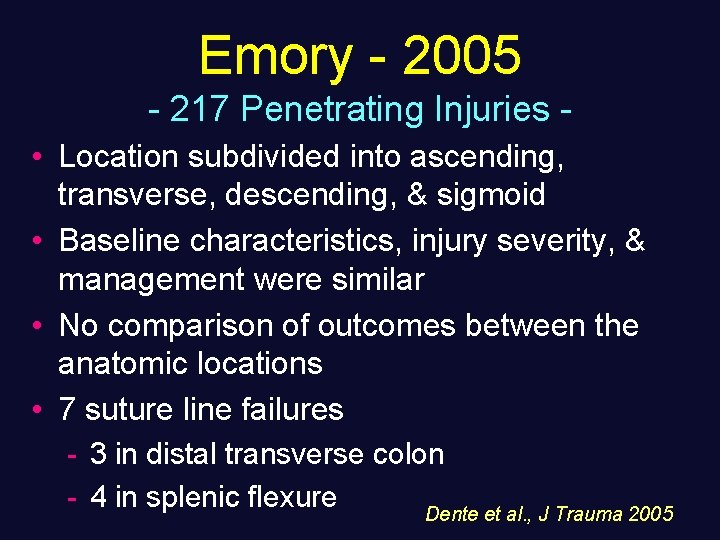 Emory - 2005
- 217 Penetrating Injuries -

• Location subdivided into ascending, transverse, descending, & sigmoid
• Baseline characteristics, injury severity, & management were similar
• No comparison of outcomes between the anatomic locations
• 7 suture line failures
- 3 in distal transverse colon
- 4 in splenic flexure

Dente et al., J Trauma 2005